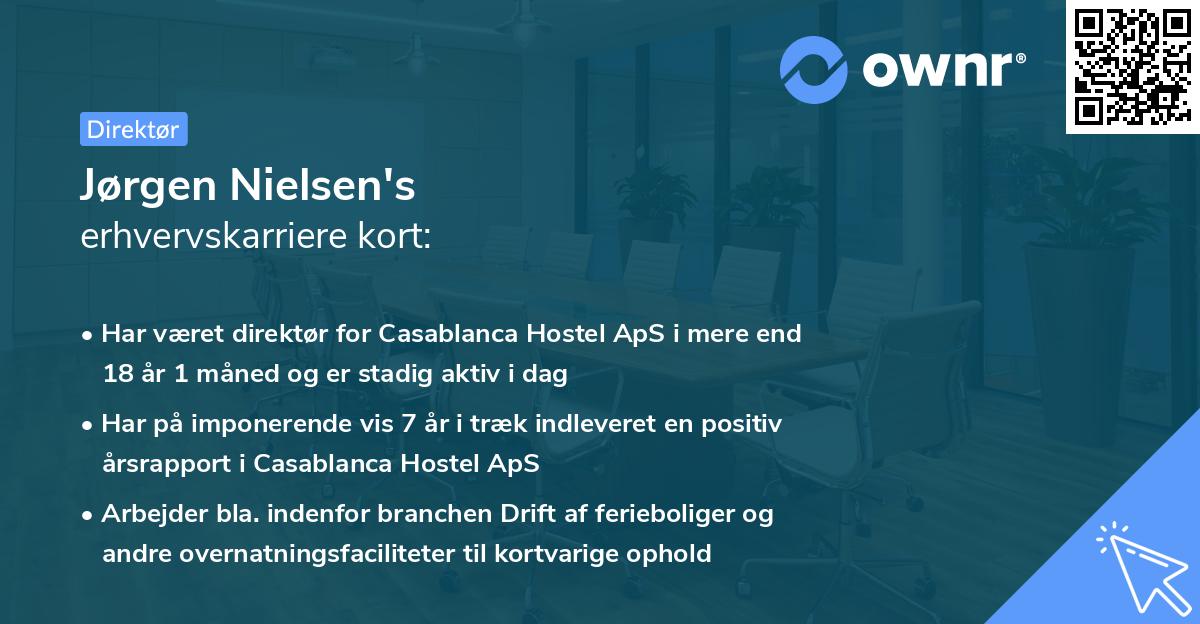 ownr®

Direktør

Jørgen Nielsen's
erhvervskarriere kort:

• Har været direktør for Casablanca Hostel ApS i mere end 18 år 1 måned og er stadig aktiv i dag

• Har på imponerende vis 7 år i træk indleveret en positiv årsrapport i Casablanca Hostel ApS

• Arbejder bla. indenfor branchen Drift af ferieboliger og andre overnatningsfaciliteter til kortvarige ophold